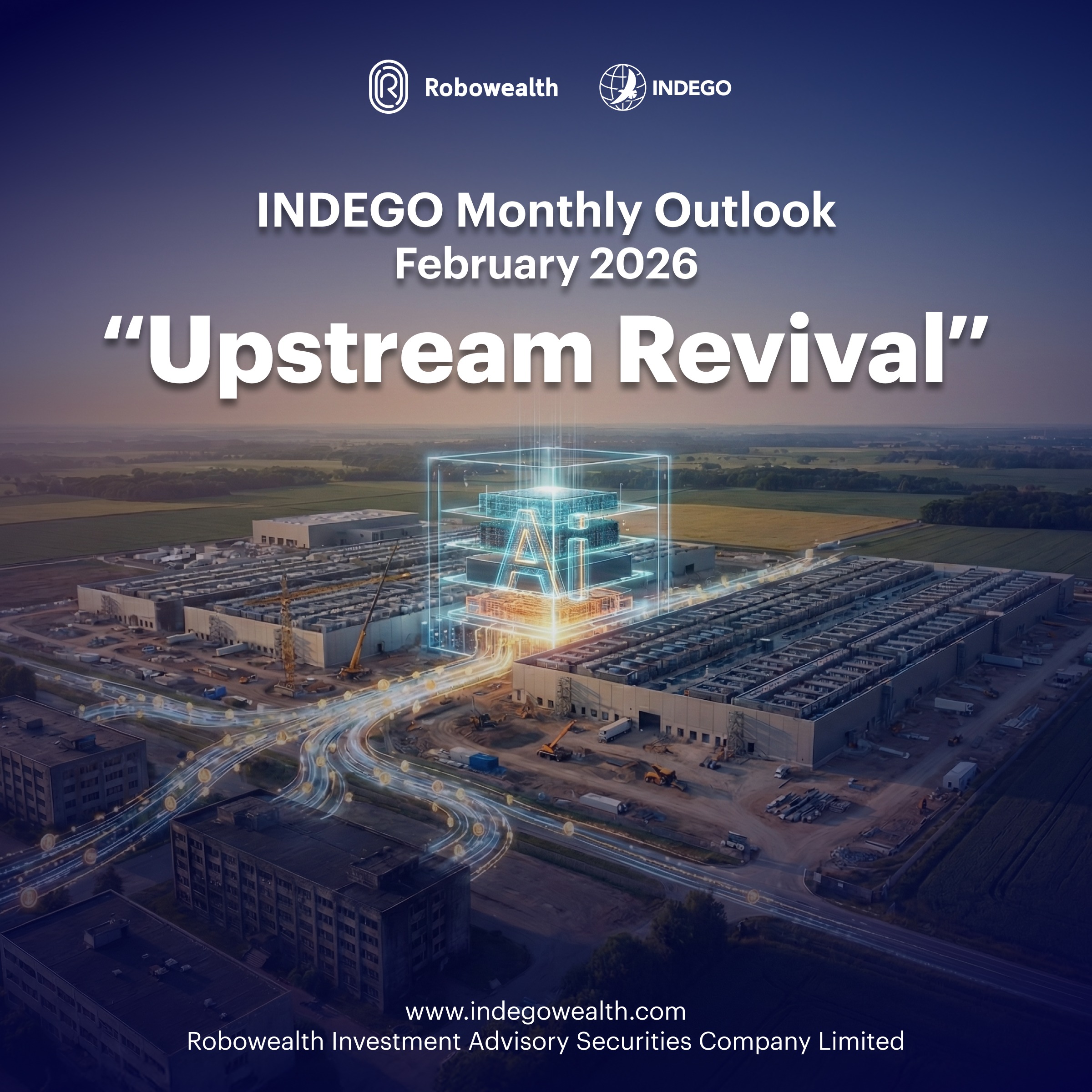 Robowealth INDEGO

INDEGO Monthly Outlook
February 2026

“Upstream Revival”

Ai

www.indegowealth.com
Robowealth Investment Advisory Securities Company Limited